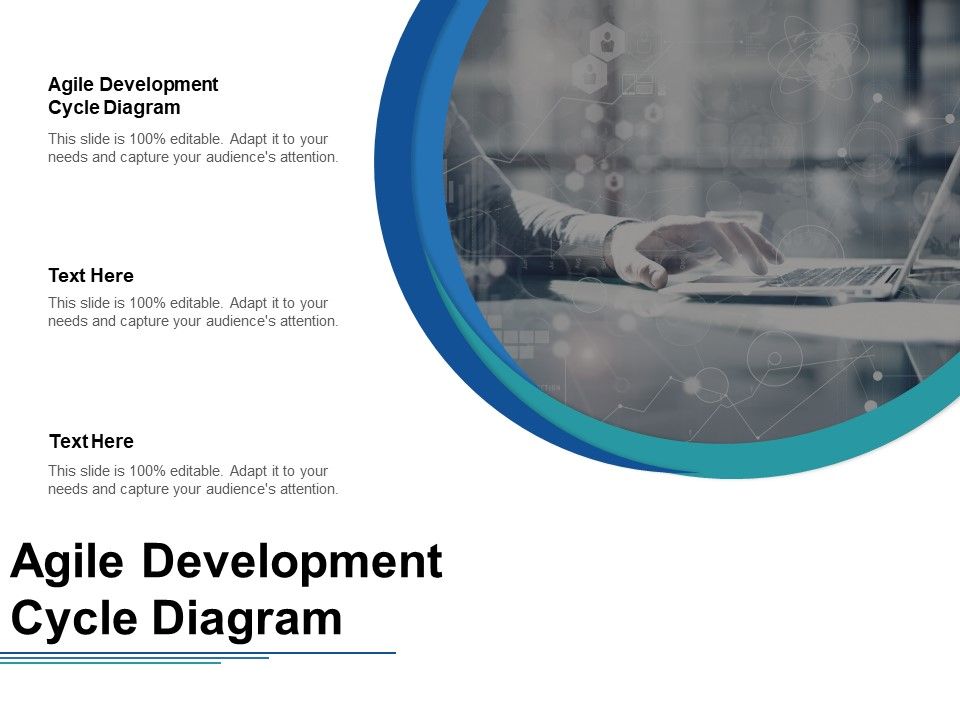 Agile Development Cycle Diagram

This slide is 100% editable. Adapt it to your needs and capture your audience's attention.

Text Here

This slide is 100% editable. Adapt it to your needs and capture your audience's attention.

Text Here

This slide is 100% editable. Adapt it to your needs and capture your audience's attention.

Agile Development Cycle Diagram